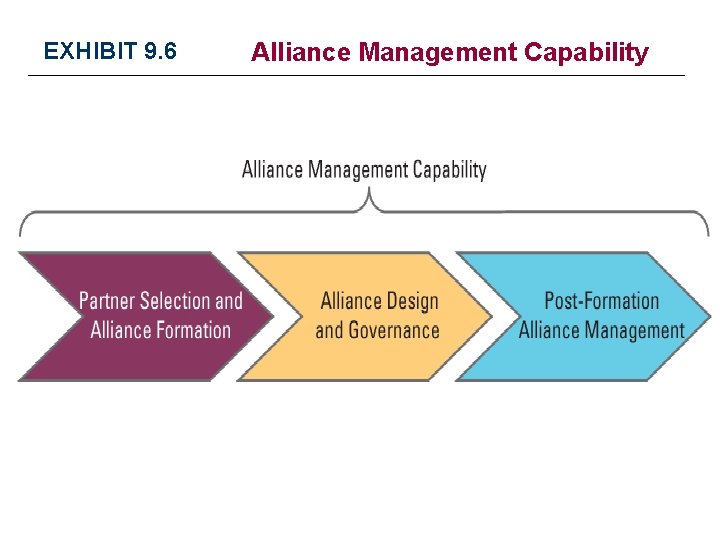 EXHIBIT 9.6 Alliance Management Capability

Alliance Management Capability

Partner Selection and Alliance Formation

Alliance Design and Governance

Post-Formation Alliance Management